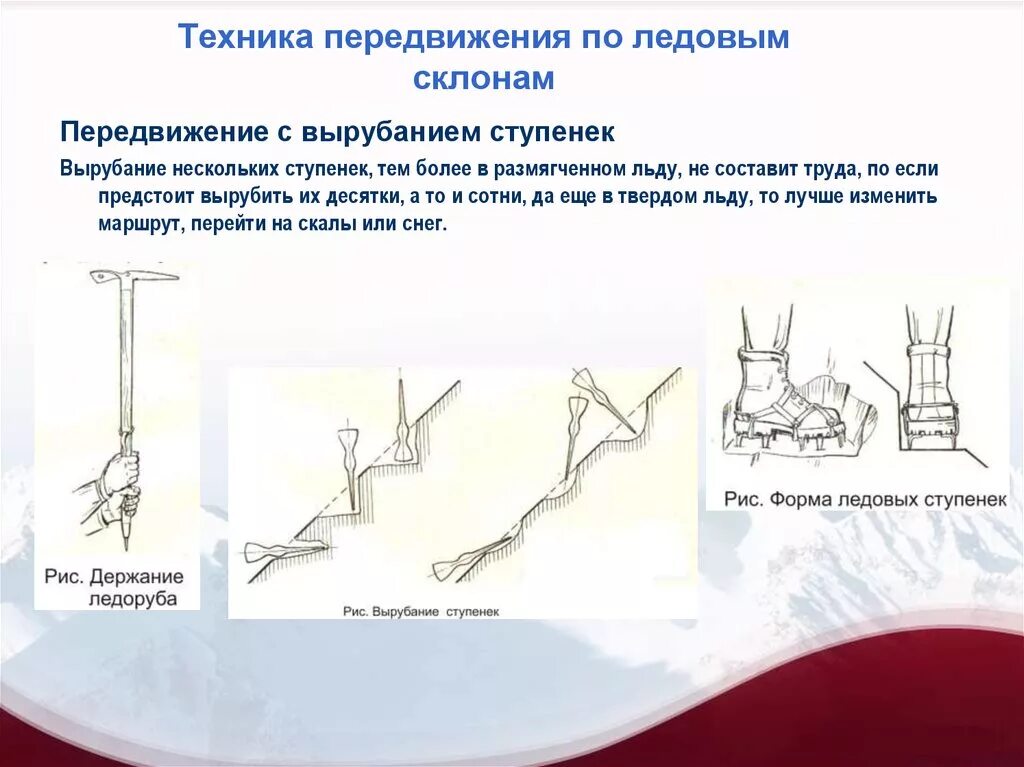 Техника передвижения по ледовым склонам

Передвижение с вырубанием ступенек

Вырубание нескольких ступенек, тем более в размягченном льду, не составит труда, по если предстоит вырубить их десятки, а то и сотни, да еще в твердом льду, то лучше изменить маршрут, перейти на скалы или снег.

Рис. Держание ледоруба

Рис. Вырубание ступенек

Рис. Форма ледовых ступенек